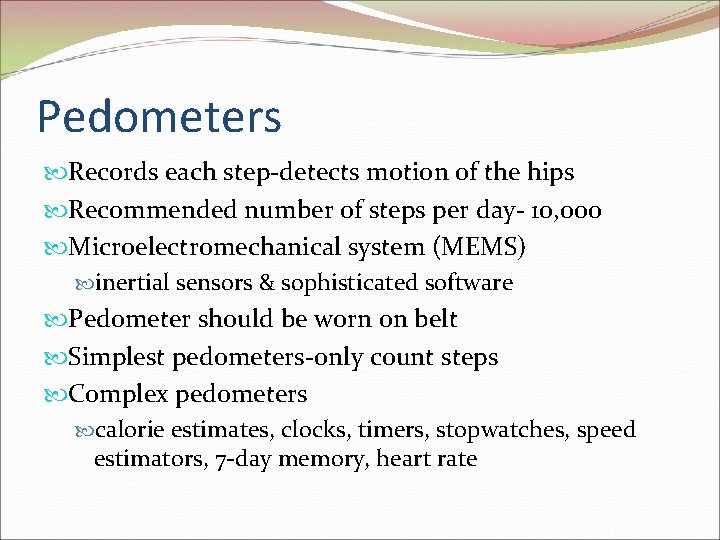 Pedometers

Records each step-detects motion of the hips

Recommended number of steps per day- 10,000

Microelectromechanical system (MEMS)

inertial sensors & sophisticated software

Pedometer should be worn on belt

Simplest pedometers-only count steps

Complex pedometers

calorie estimates, clocks, timers, stopwatches, speed estimators, 7-day memory, heart rate